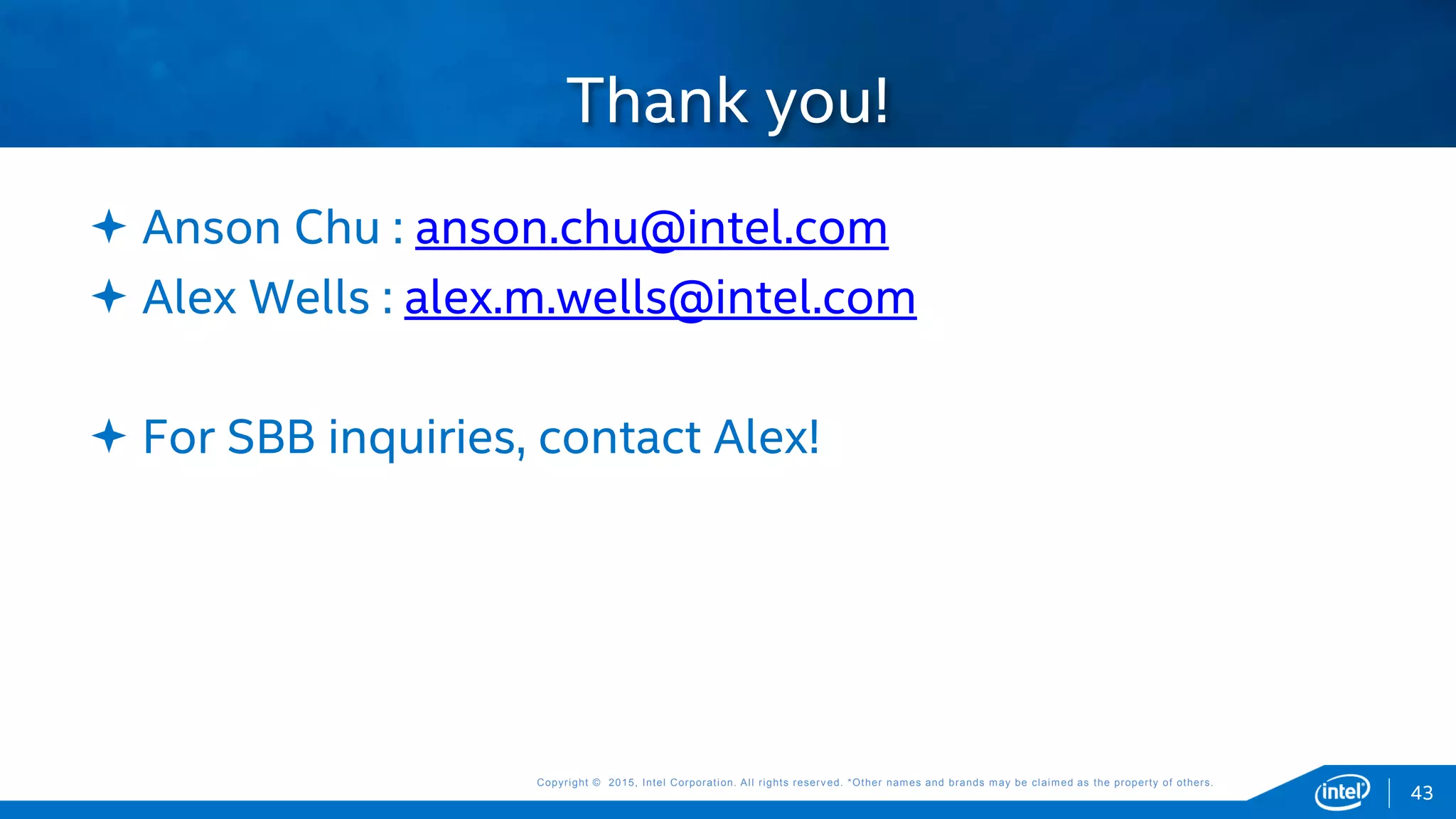 Thank you!

✦ Anson Chu : anson.chu@intel.com
✦ Alex Wells : alex.m.wells@intel.com

✦ For SBB inquiries, contact Alex!

Copyright © 2015, Intel Corporation. All rights reserved. *Other names and brands may be claimed as the property of others.

intel

43